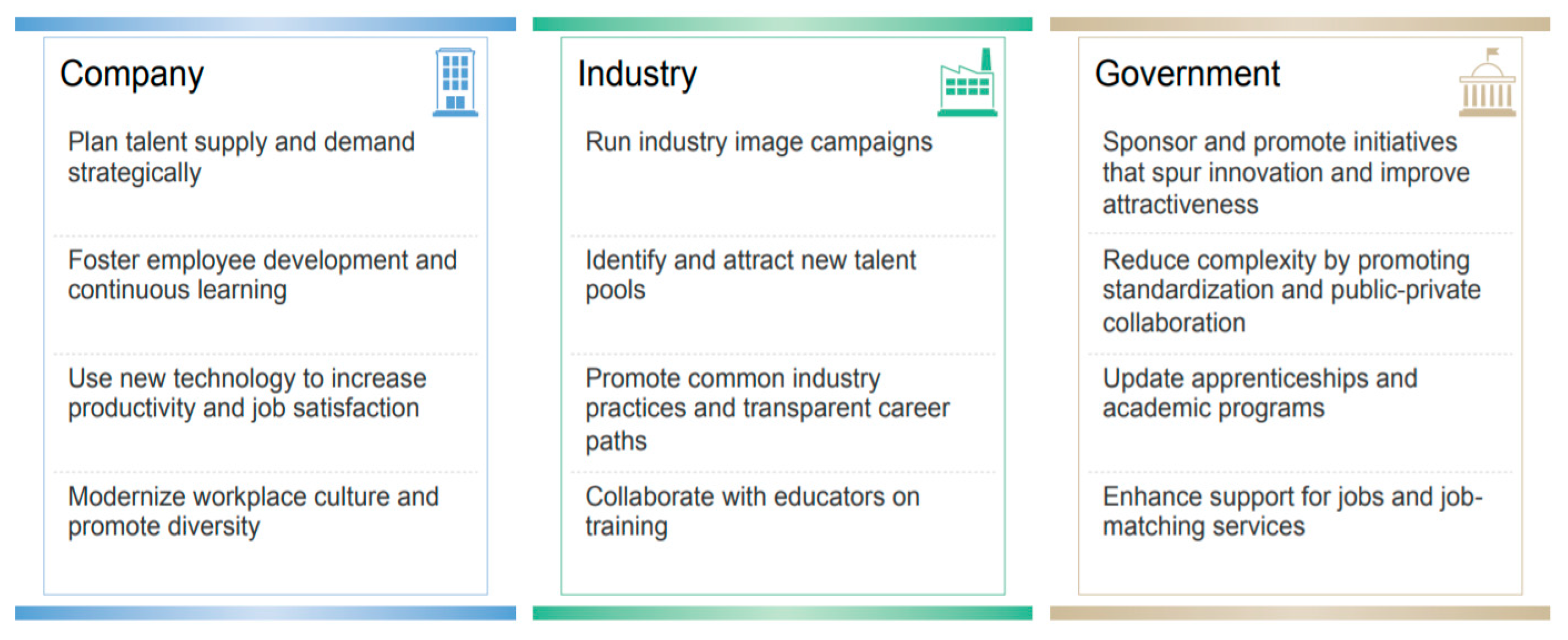 Company

Plan talent supply and demand strategically

Foster employee development and continuous learning

Use new technology to increase productivity and job satisfaction

Modernize workplace culture and promote diversity

Industry

Run industry image campaigns

Identify and attract new talent pools

Promote common industry practices and transparent career paths

Collaborate with educators on training

Government

Sponsor and promote initiatives that spur innovation and improve attractiveness

Reduce complexity by promoting standardization and public-private collaboration

Update apprenticeships and academic programs

Enhance support for jobs and job-matching services